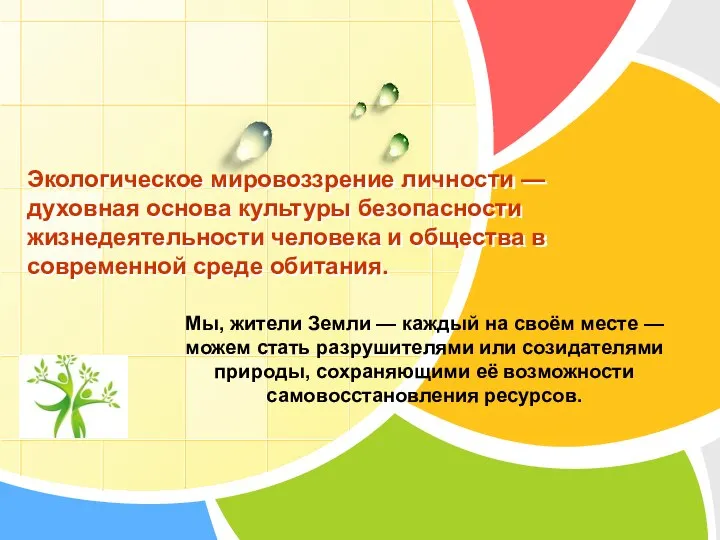 Экологическое мировоззрение личности — духовная основа культуры безопасности жизнедеятельности человека и общества в современной среде обитания.

Мы, жители Земли — каждый на своём месте — можем стать разрушителями или созидателями природы, сохраняющими её возможности самовосстановления ресурсов.